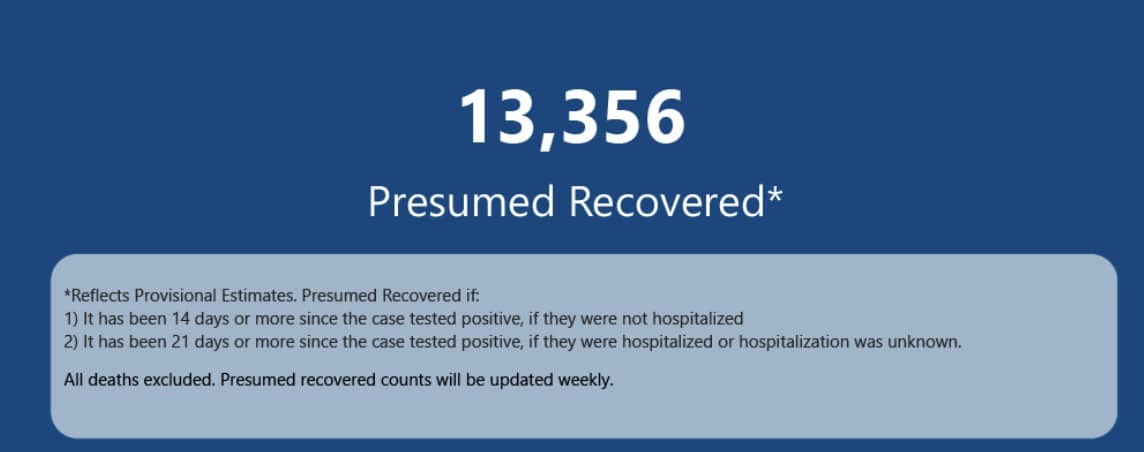 13,356

Presumed Recovered*

*Reflects Provisional Estimates. Presumed Recovered if:
1) It has been 14 days or more since the case tested positive, if they were not hospitalized
2) It has been 21 days or more since the case tested positive, if they were hospitalized or hospitalization was unknown.

All deaths excluded. Presumed recovered counts will be updated weekly.